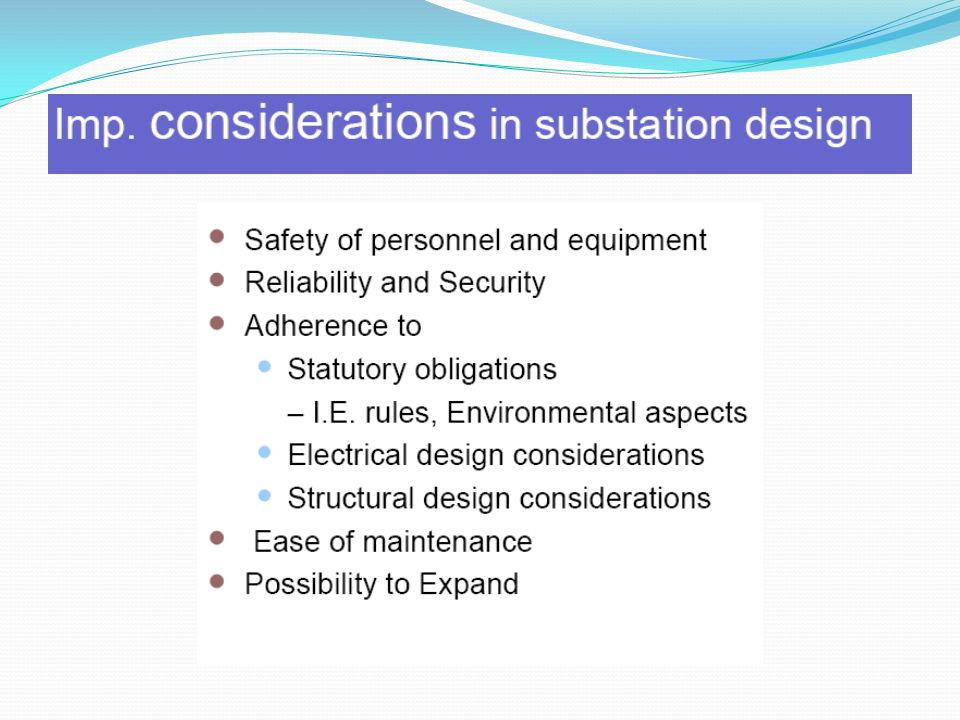 Imp. considerations in substation design

- Safety of personnel and equipment
- Reliability and Security
- Adherence to
  - Statutory obligations
    – I.E. rules, Environmental aspects
  - Electrical design considerations
  - Structural design considerations
- Ease of maintenance
- Possibility to Expand